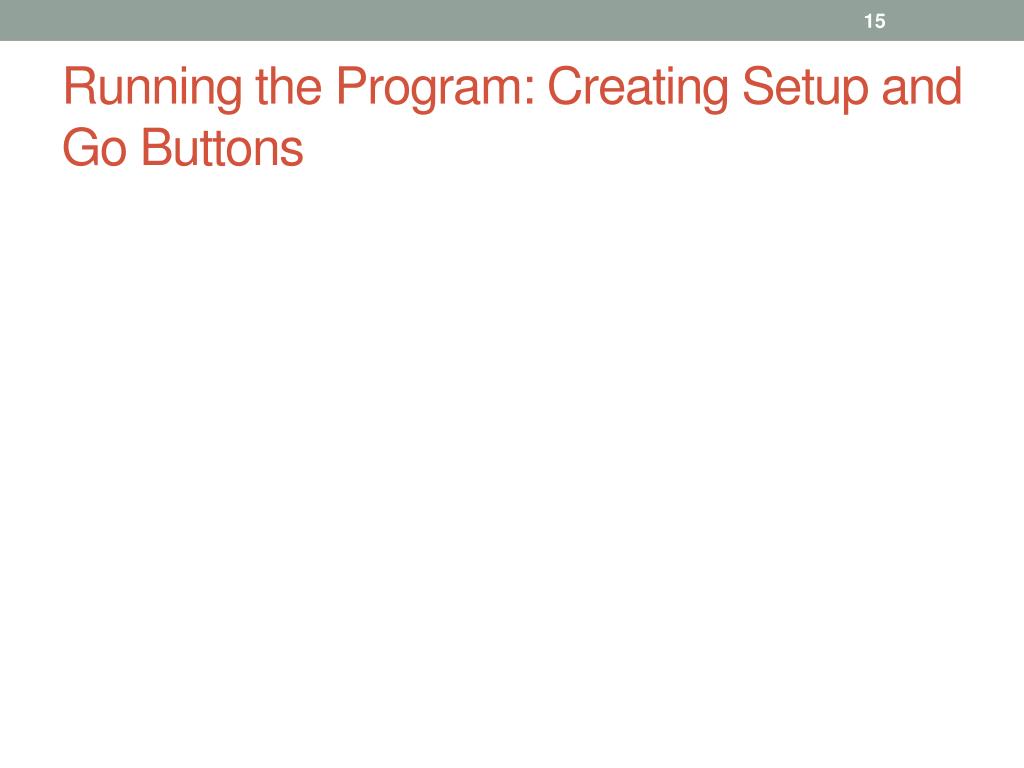 15

Running the Program: Creating Setup and Go Buttons